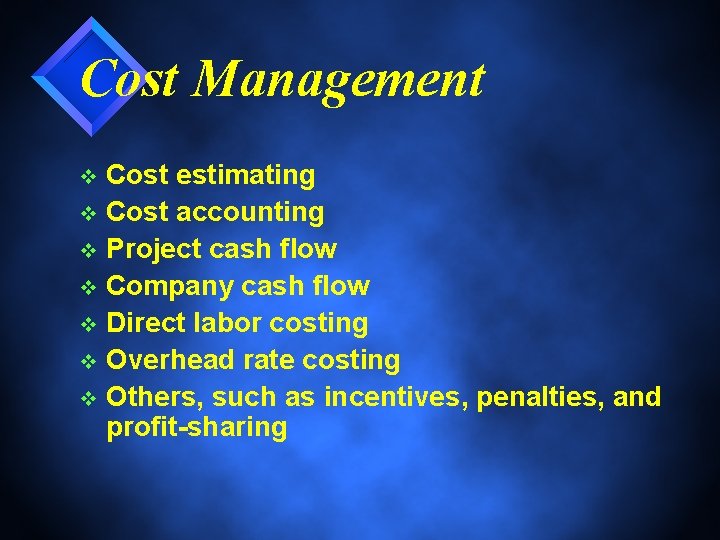 Cost Management

❖ Cost estimating
❖ Cost accounting
❖ Project cash flow
❖ Company cash flow
❖ Direct labor costing
❖ Overhead rate costing
❖ Others, such as incentives, penalties, and profit-sharing